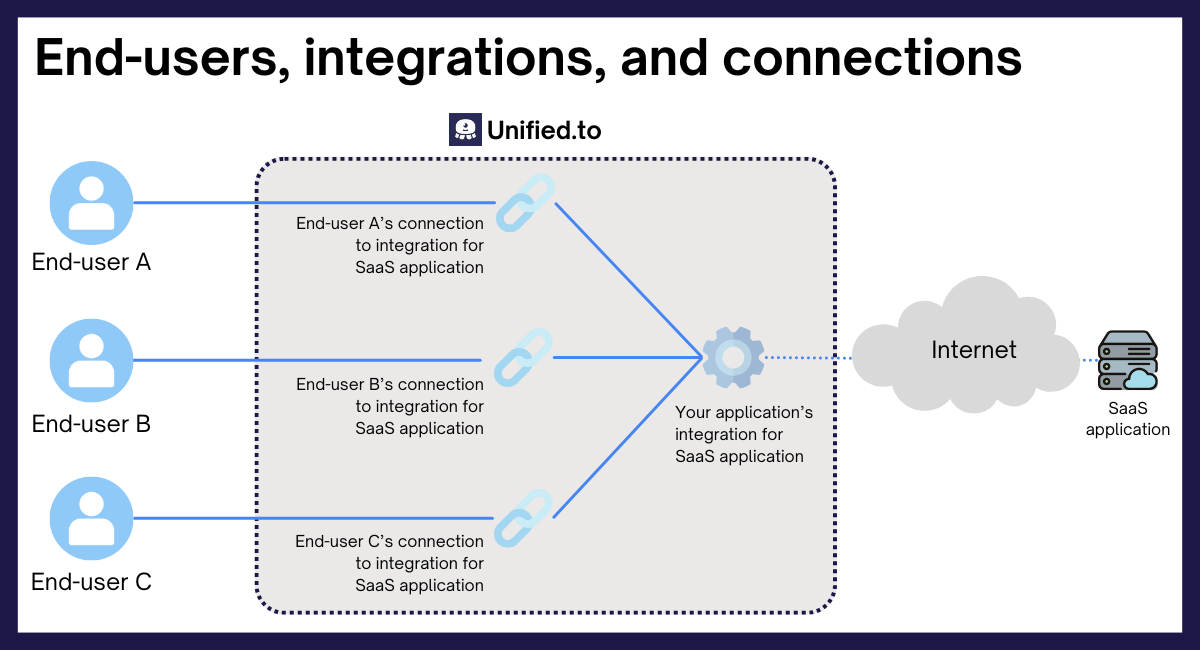 End-users, integrations, and connections

Unified.to

End-user A

End-user A's connection to integration for SaaS application

End-user B

End-user B's connection to integration for SaaS application

End-user C

End-user C's connection to integration for SaaS application

Your application's integration for SaaS application

Internet

SaaS application